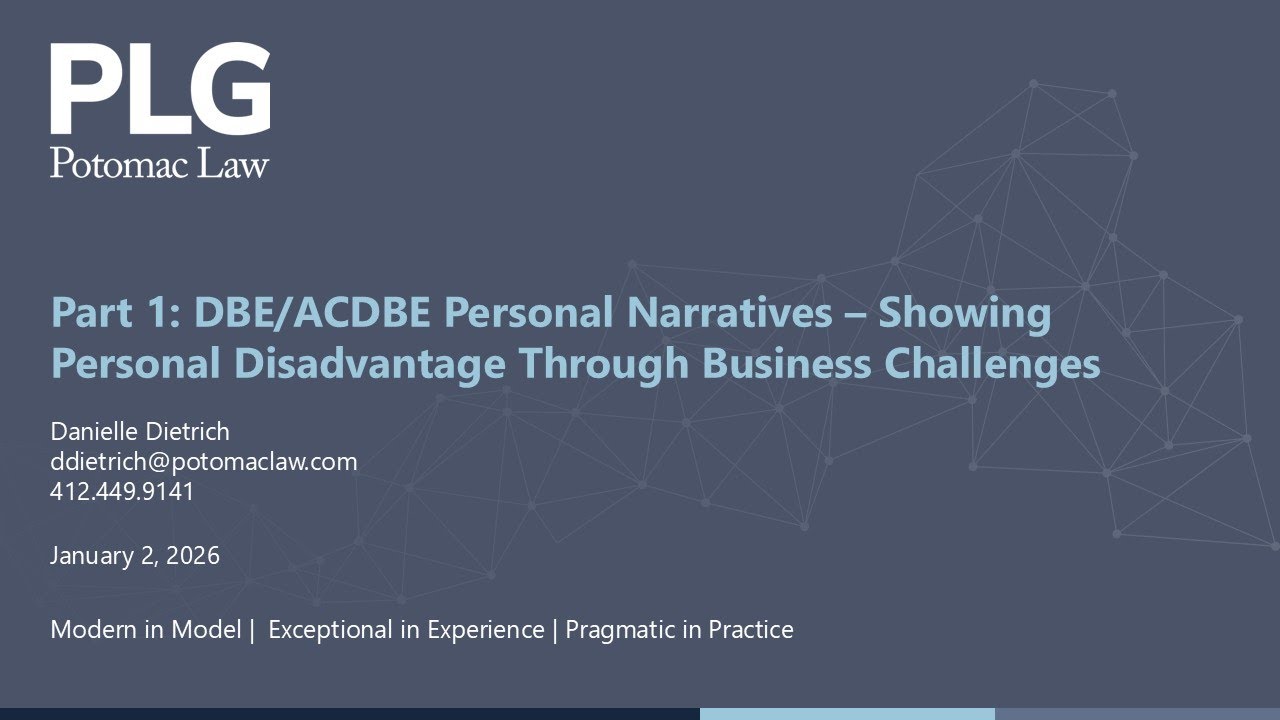 PLG
Potomac Law

Part 1: DBE/ACDBE Personal Narratives – Showing Personal Disadvantage Through Business Challenges

Danielle Dietrich
ddietrich@potomaclaw.com
412.449.9141

January 2, 2026

Modern in Model | Exceptional in Experience | Pragmatic in Practice